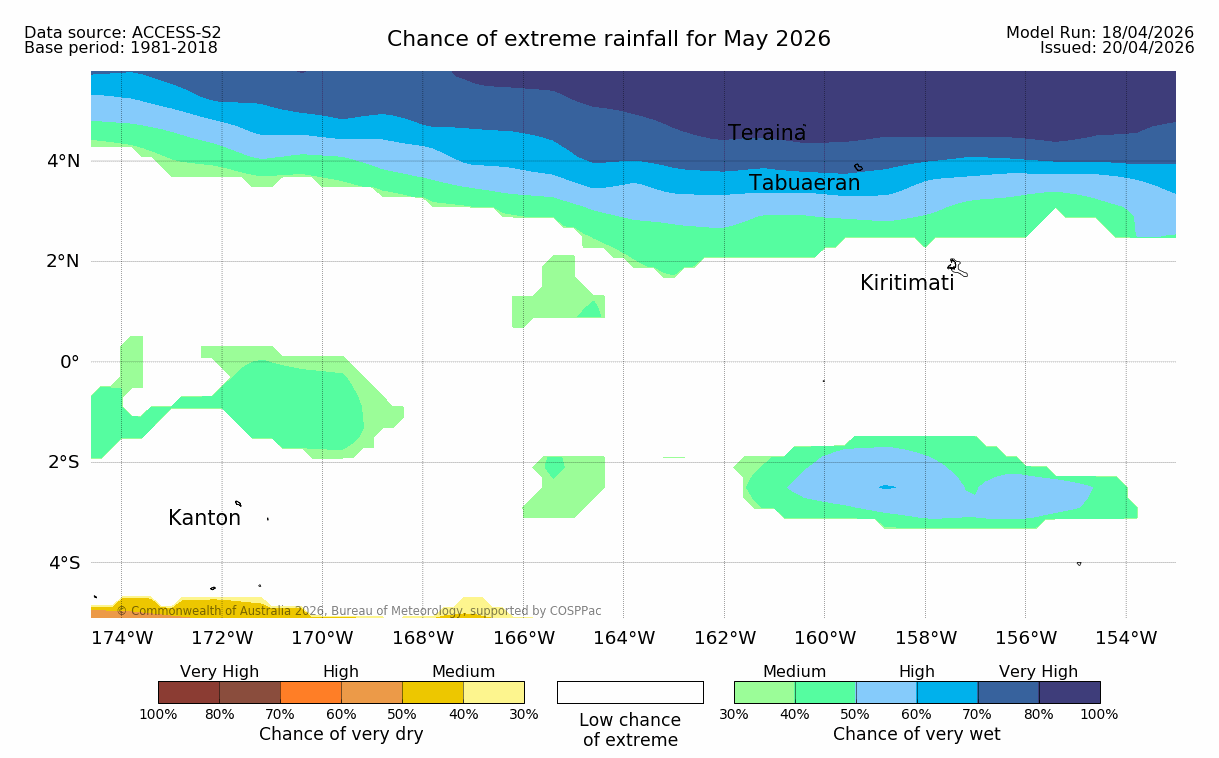 Data source: ACCESS-S2
Base period: 1981-2018

Chance of extreme rainfall for May 2026

Model Run: 18/04/2026
Issued: 20/04/2026

Teraina
Tabuaeran
Kiritimati
Kanton

4°N
2°N
0°
2°S
4°S

© Commonwealth of Australia 2026, Bureau of Meteorology, supported by COSPPac

174°W 172°W 170°W 168°W 166°W 164°W 162°W 160°W 158°W 156°W 154°W

Very High High Medium
100% 80% 70% 60% 50% 40% 30%
Chance of very dry

Low chance of extreme

Medium High Very High
30% 40% 50% 60% 70% 80% 100%
Chance of very wet